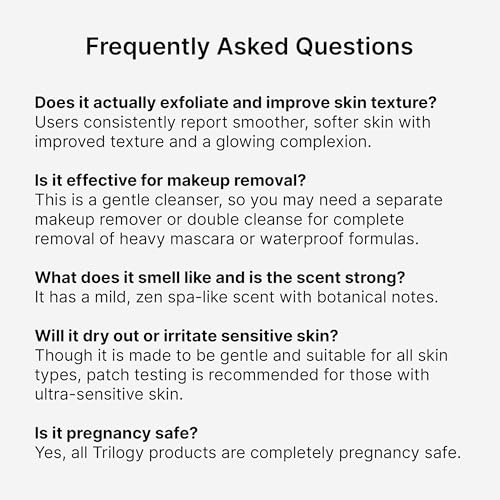 Frequently Asked Questions

Does it actually exfoliate and improve skin texture?
Users consistently report smoother, softer skin with improved texture and a glowing complexion.

Is it effective for makeup removal?
This is a gentle cleanser, so you may need a separate makeup remover or double cleanse for complete removal of heavy mascara or waterproof formulas.

What does it smell like and is the scent strong?
It has a mild, zen spa-like scent with botanical notes.

Will it dry out or irritate sensitive skin?
Though it is made to be gentle and suitable for all skin types, patch testing is recommended for those with ultra-sensitive skin.

Is it pregnancy safe?
Yes, all Trilogy products are completely pregnancy safe.